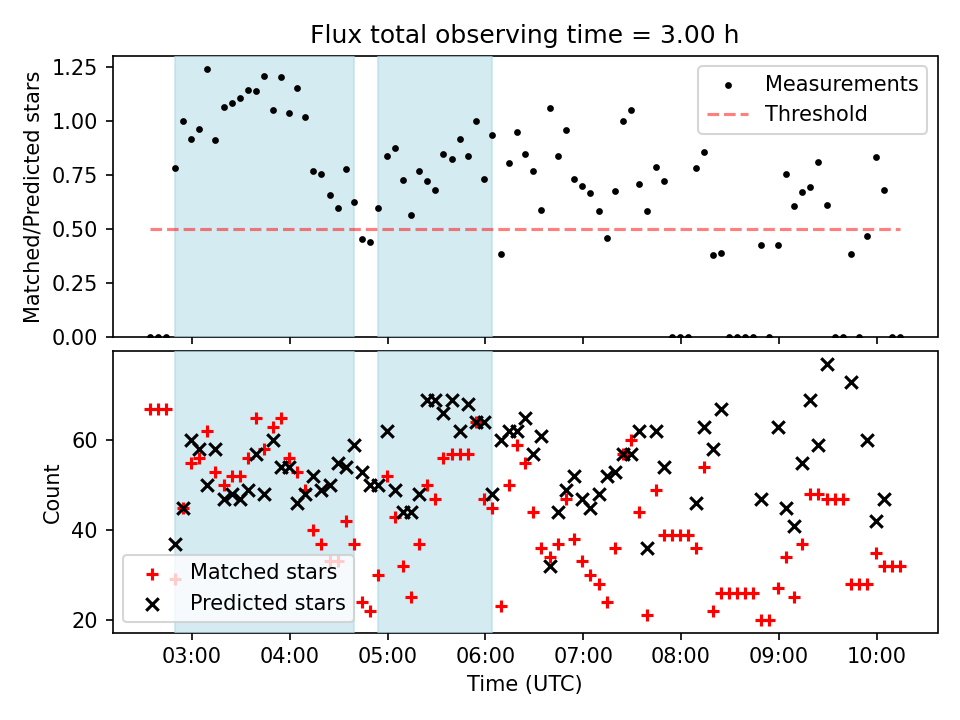 Flux total observing time = 3.00 h

Matched/Predicted stars

1.25
1.00
0.75
0.50
0.25
0.00

Measurements
Threshold

Count

60
40
20

Matched stars
Predicted stars

03:00
04:00
05:00
06:00
07:00
08:00
09:00
10:00

Time (UTC)